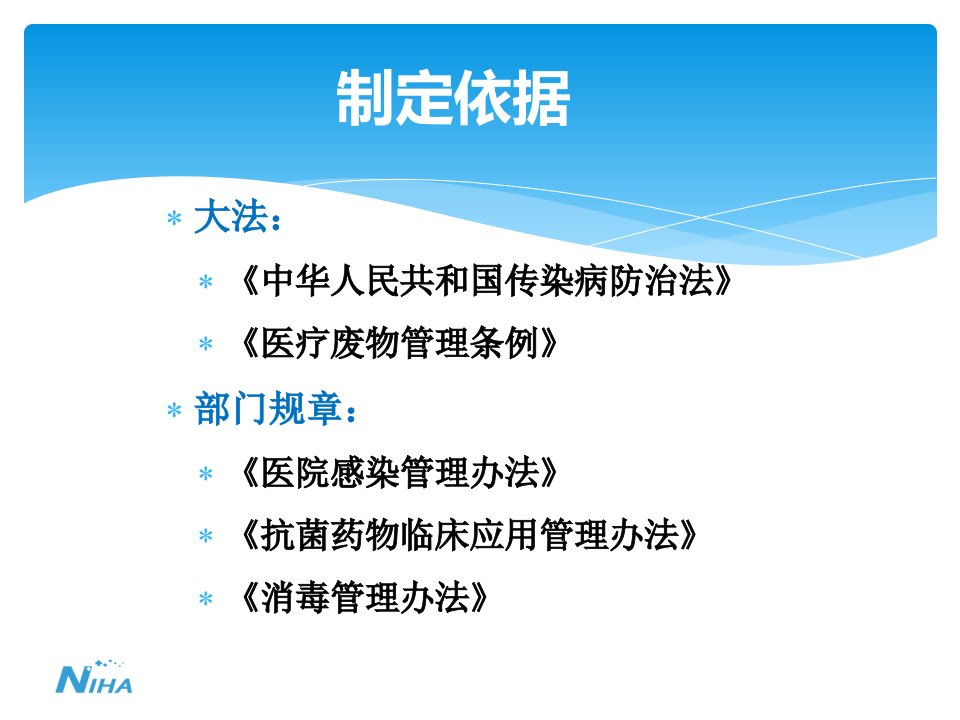 制定依据

* 大法：
  * 《中华人民共和国传染病防治法》
  * 《医疗废物管理条例》
* 部门规章：
  * 《医院感染管理办法》
  * 《抗菌药物临床应用管理办法》
  * 《消毒管理办法》

NIHA